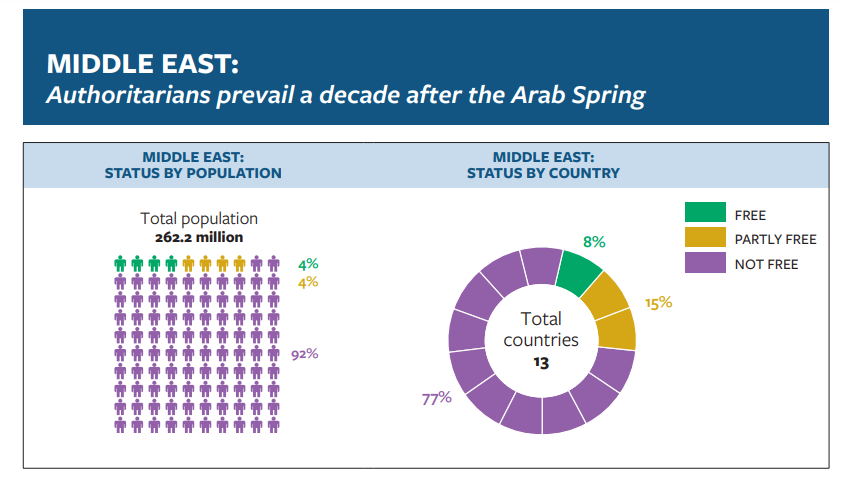 MIDDLE EAST:
Authoritarians prevail a decade after the Arab Spring

MIDDLE EAST:
STATUS BY POPULATION

Total population
262.2 million

4%
4%
92%

MIDDLE EAST:
STATUS BY COUNTRY

FREE
PARTLY FREE
NOT FREE

8%
15%
77%

Total countries
13